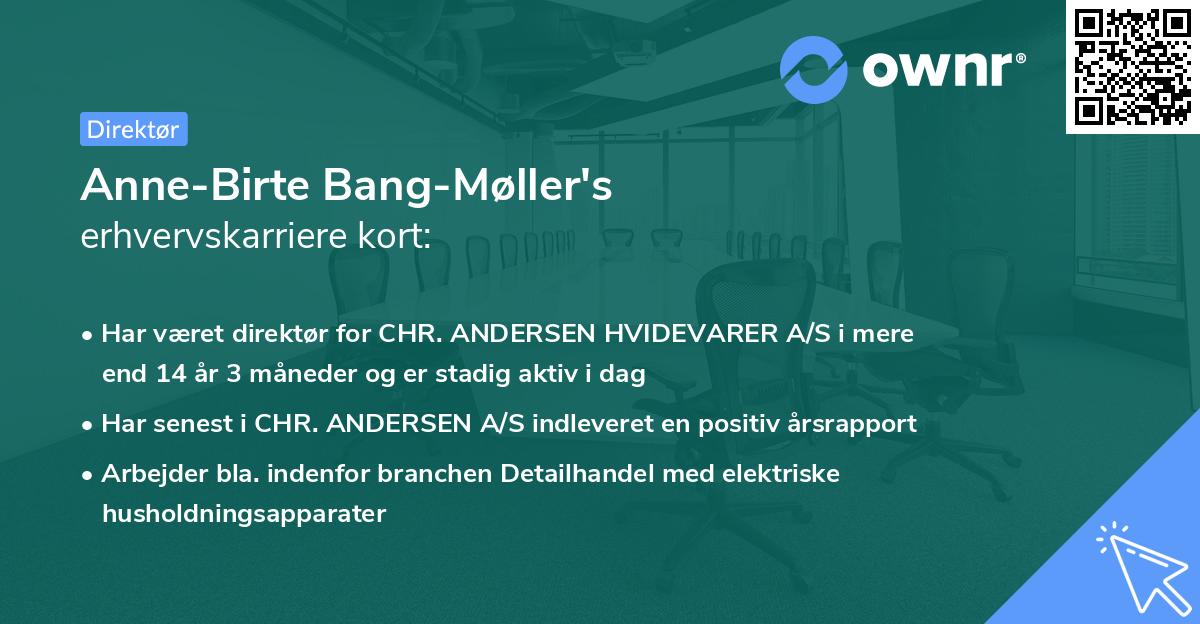 ownr®

Direktør

Anne-Birte Bang-Møller's
erhvervskarriere kort:

• Har været direktør for CHR. ANDERSEN HVIDEVARER A/S i mere end 14 år 3 måneder og er stadig aktiv i dag

• Har senest i CHR. ANDERSEN A/S indleveret en positiv årsrapport

• Arbejder bla. indenfor branchen Detailhandel med elektriske husholdningsapparater